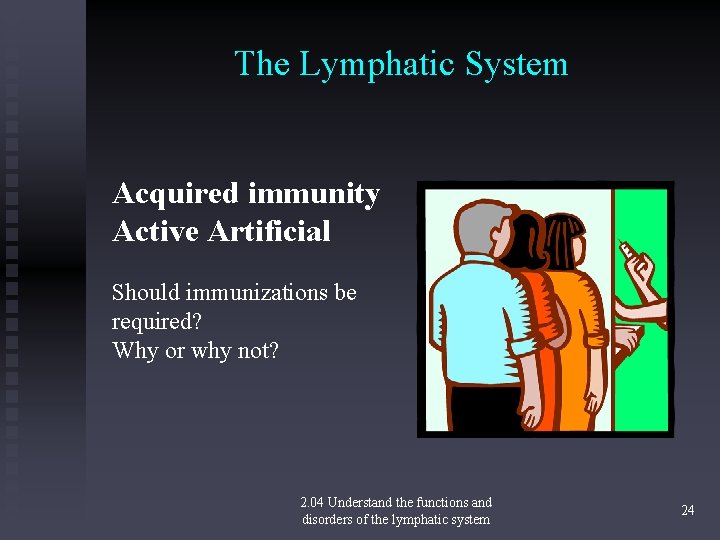 The Lymphatic System

Acquired immunity
Active Artificial

Should immunizations be required?
Why or why not?

2.04 Understand the functions and disorders of the lymphatic system

24